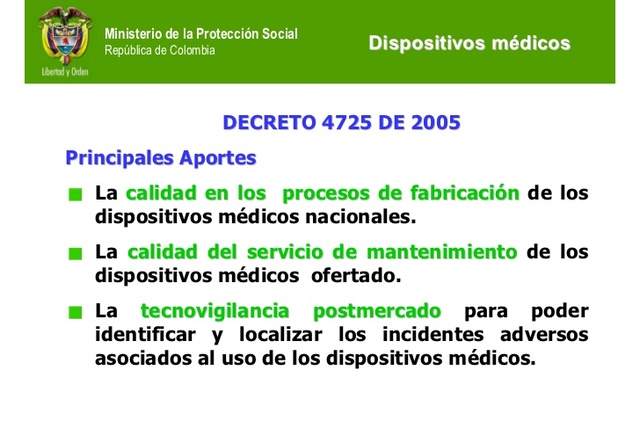 Libertad y Orden

Ministerio de la Protección Social
República de Colombia

Dispositivos médicos

DECRETO 4725 DE 2005

Principales Aportes

■ La calidad en los procesos de fabricación de los dispositivos médicos nacionales.

■ La calidad del servicio de mantenimiento de los dispositivos médicos ofertado.

■ La tecnovigilancia postmercado para poder identificar y localizar los incidentes adversos asociados al uso de los dispositivos médicos.